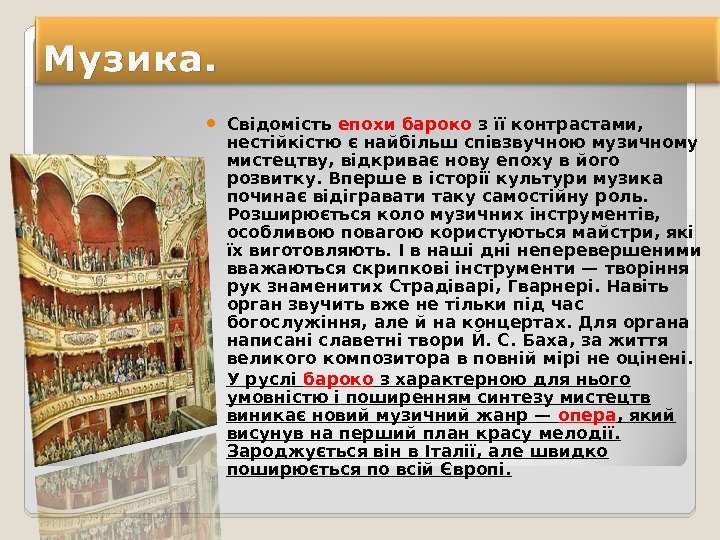 Музика.

Свідомість епохи бароко з її контрастами, нестійкістю є найбільш співзвучною музичному мистецтву, відкриває нову епоху в його розвитку. Вперше в історії культури музика починає відігравати таку самостійну роль. Розширюється коло музичних інструментів, особливою повагою користуються майстри, які їх виготовляють. І в наші дні неперевершеними вважаються скрипкові інструменти — творіння рук знаменитих Страдіварі, Гварнері. Навіть орган звучить вже не тільки під час богослужіння, але й на концертах. Для органа написані славетні твори Й. С. Баха, за життя великого композитора в повній мірі не оцінені.

У руслі бароко з характерною для нього умовністю і поширенням синтезу мистецтв виникає новий музичний жанр — опера, який висунув на перший план красу мелодії. Зароджується він в Італії, але швидко поширюється по всій Європі.